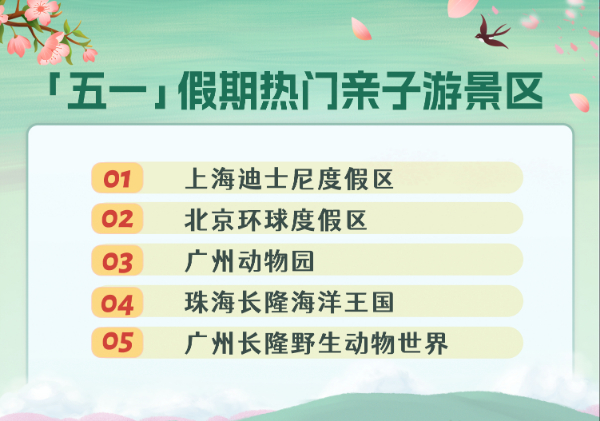 「五一」假期热门亲子游景区

01 上海迪士尼度假区

02 北京环球度假区

03 广州动物园

04 珠海长隆海洋王国

05 广州长隆野生动物世界